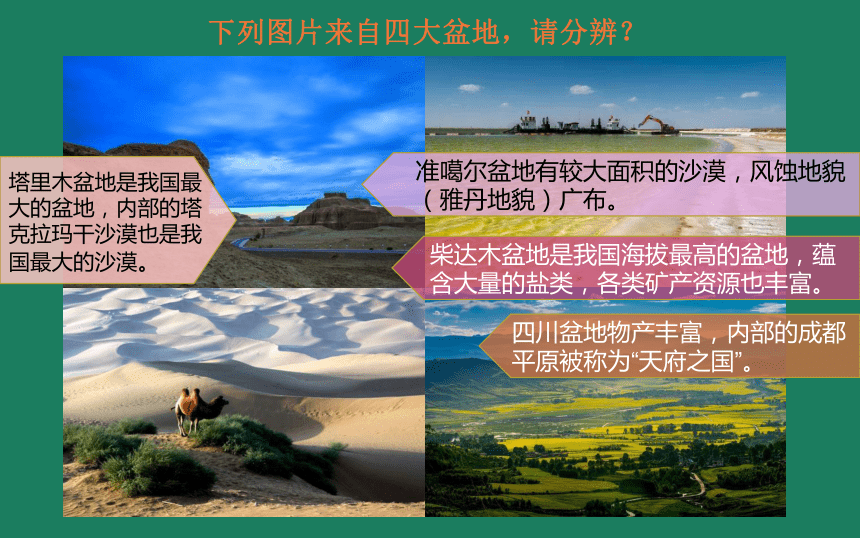 下列图片来自四大盆地，请分辨？

塔里木盆地是我国最大的盆地，内部的塔克拉玛干沙漠也是我国最大的沙漠。

准噶尔盆地有较大面积的沙漠，风蚀地貌（雅丹地貌）广布。

柴达木盆地是我国海拔最高的盆地，蕴含大量的盐类，各类矿产资源也丰富。

四川盆地物产丰富，内部的成都平原被称为“天府之国”。